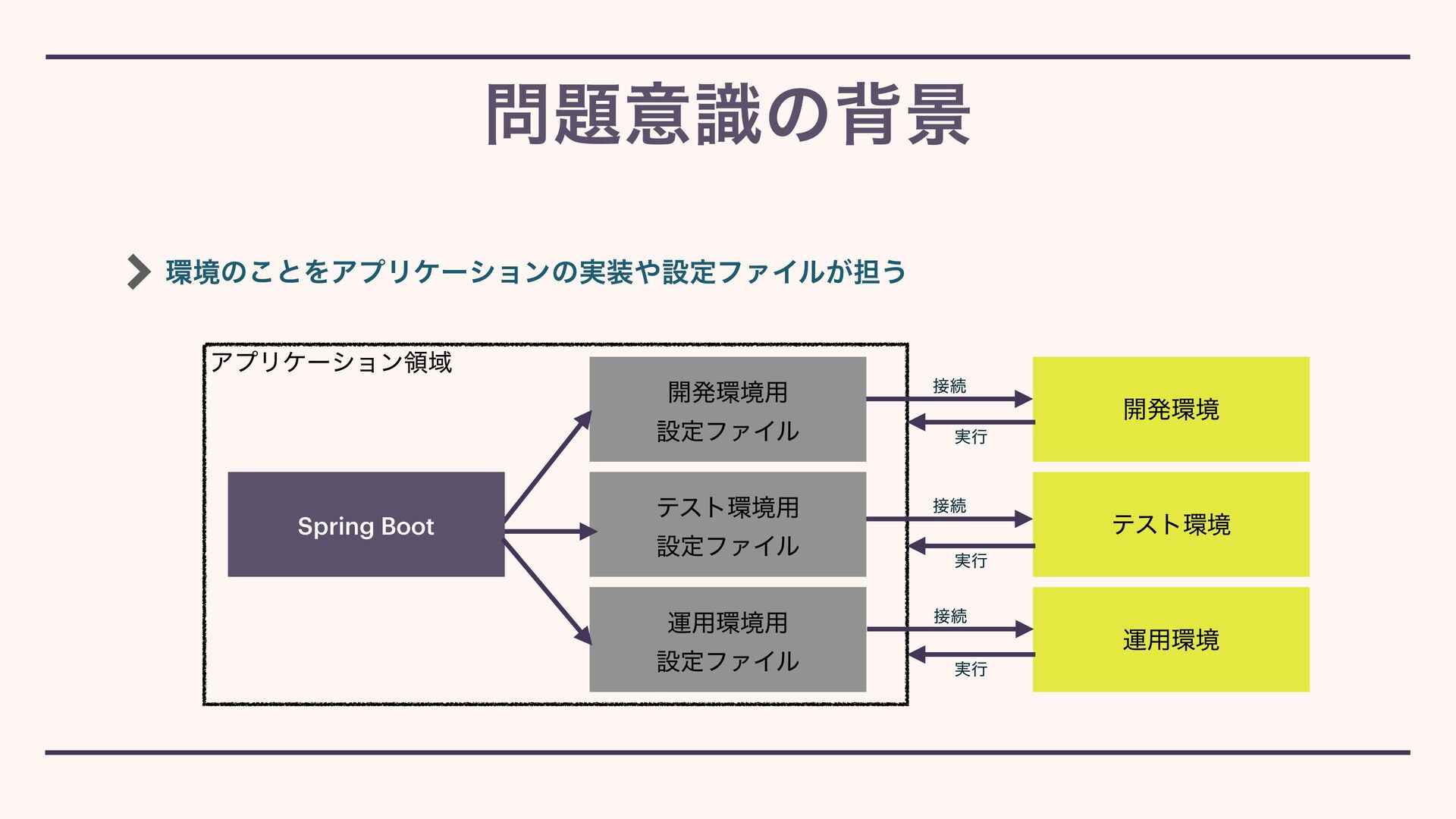 問題意識の背景

環境のことをアプリケーションの実装や設定ファイルが担う

アプリケーション領域

Spring Boot

開発環境用
設定ファイル

テスト環境用
設定ファイル

運用環境用
設定ファイル

接続
実行

接続
実行

接続
実行

開発環境

テスト環境

運用環境